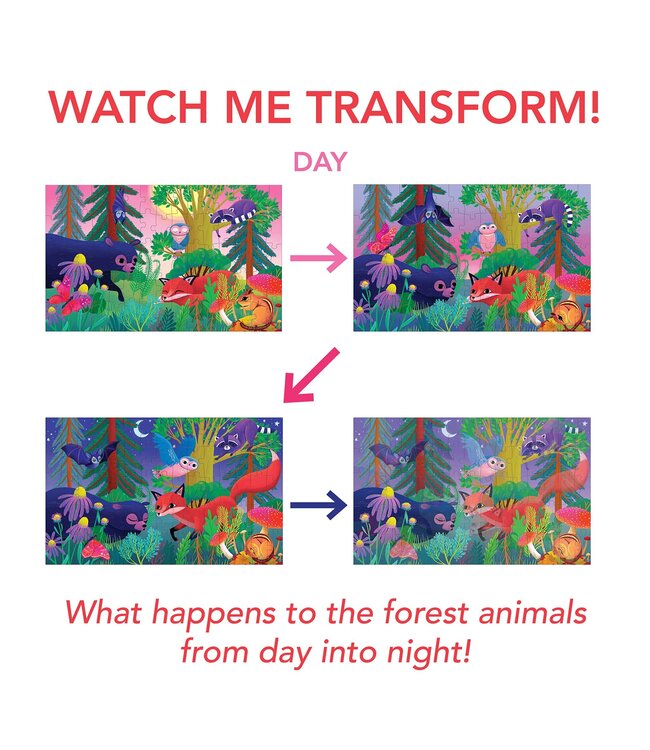 WATCH ME TRANSFORM!

DAY

What happens to the forest animals from day into night!